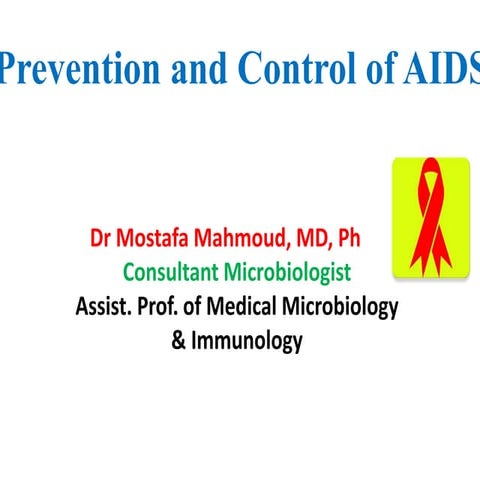 Prevention and Control of AIDS

Dr Mostafa Mahmoud, MD, Ph
Consultant Microbiologist
Assist. Prof. of Medical Microbiology & Immunology